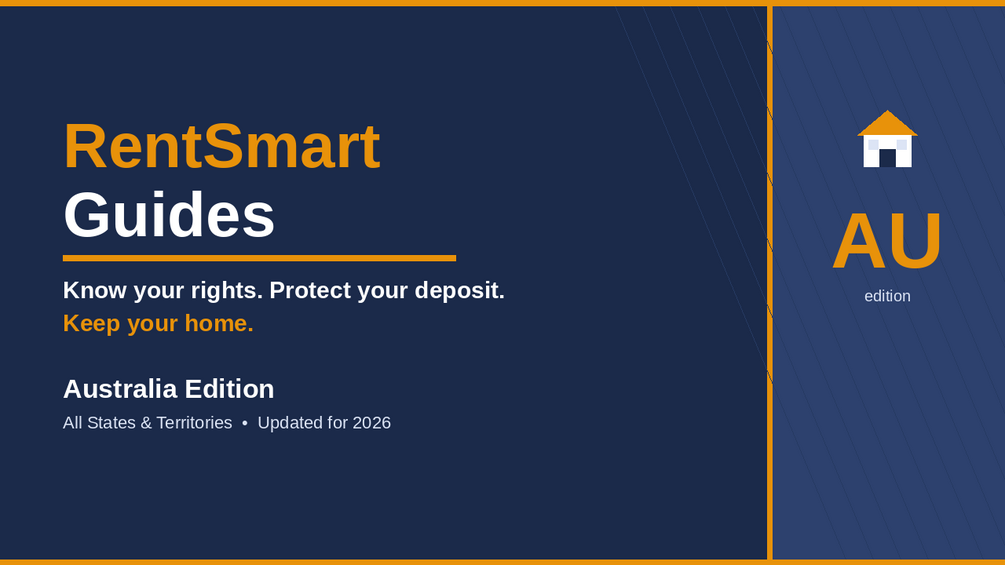 RentSmart
Guides

Know your rights. Protect your deposit.
Keep your home.

Australia Edition

All States & Territories • Updated for 2026

AU
edition